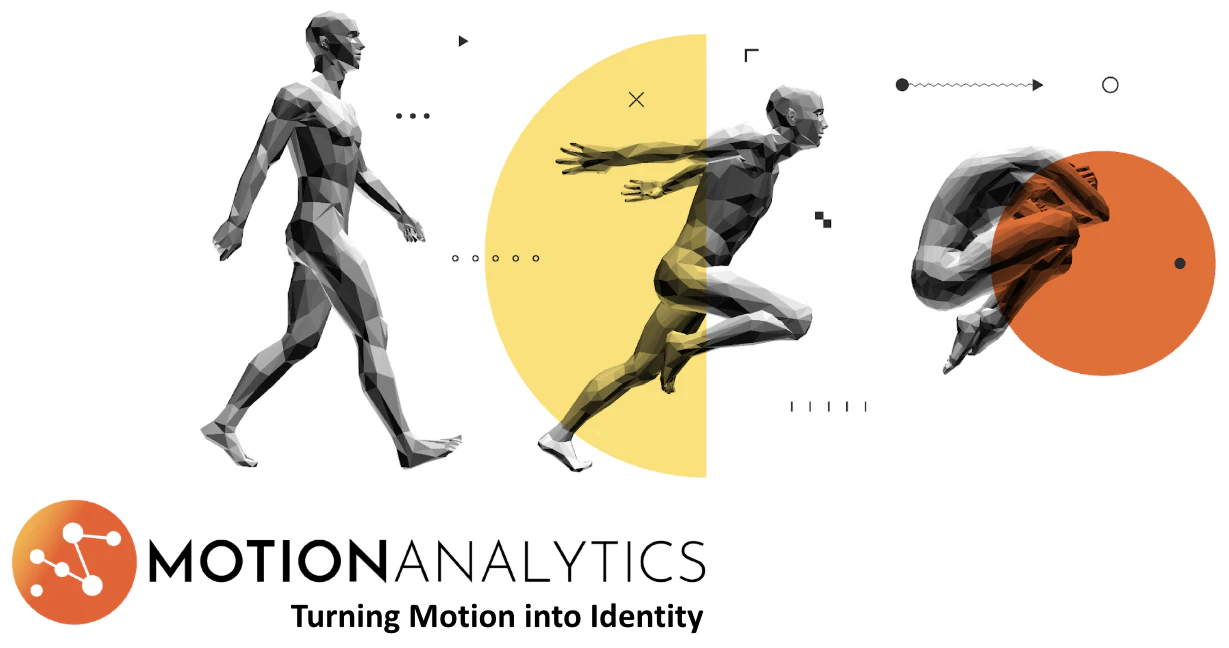 MOTIONANALYTICS
Turning Motion into Identity